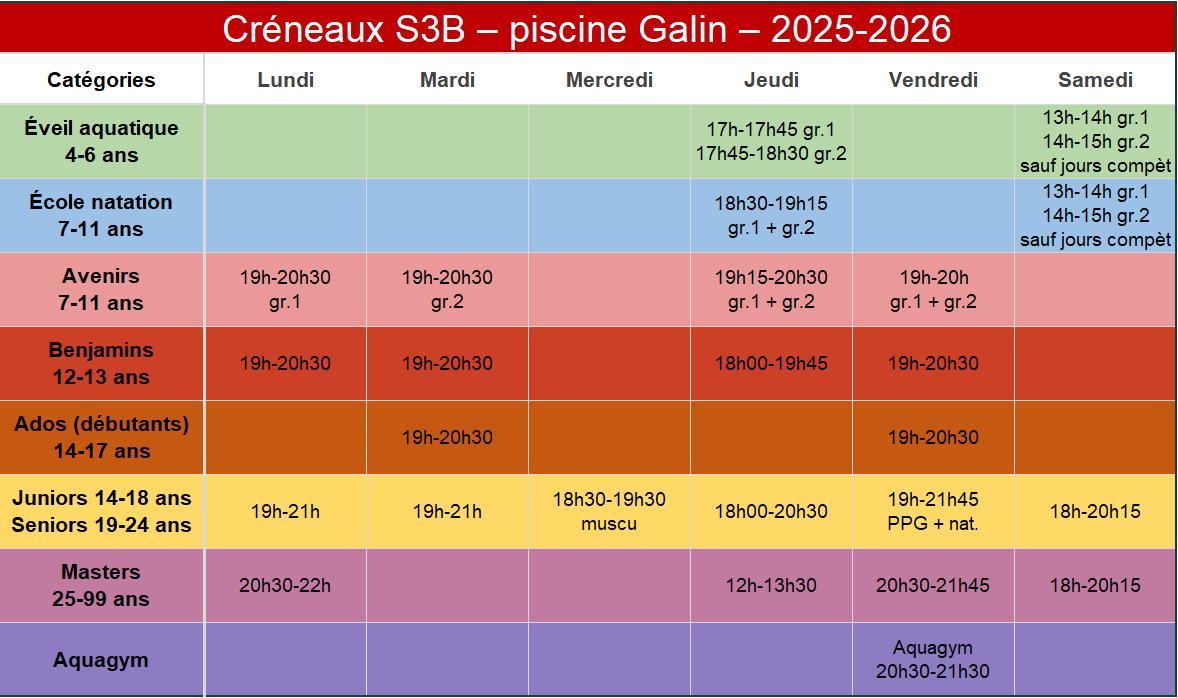 Créneaux S3B – piscine Galin – 2025-2026

| Catégories | Lundi | Mardi | Mercredi | Jeudi | Vendredi | Samedi |
|---|---|---|---|---|---|---|
| Éveil aquatique 4-6 ans | | | | 17h-17h45 gr.1 17h45-18h30 gr.2 | | 13h-14h gr.1 14h-15h gr.2 sauf jours compèt |
| École natation 7-11 ans | | | | 18h30-19h15 gr.1 + gr.2 | | 13h-14h gr.1 14h-15h gr.2 sauf jours compèt |
| Avenirs 7-11 ans | 19h-20h30 gr.1 | 19h-20h30 gr.2 | | 19h15-20h30 gr.1 + gr.2 | 19h-20h gr.1 + gr.2 | |
| Benjamins 12-13 ans | 19h-20h30 | 19h-20h30 | | 18h00-19h45 | 19h-20h30 | |
| Ados (débutants) 14-17 ans | | 19h-20h30 | | | 19h-20h30 | |
| Juniors 14-18 ans Seniors 19-24 ans | 19h-21h | 19h-21h | 18h30-19h30 muscu | 18h00-20h30 | 19h-21h45 PPG + nat. | 18h-20h15 |
| Masters 25-99 ans | 20h30-22h | | | 12h-13h30 | 20h30-21h45 | 18h-20h15 |
| Aquagym | | | | | Aquagym 20h30-21h30 | |